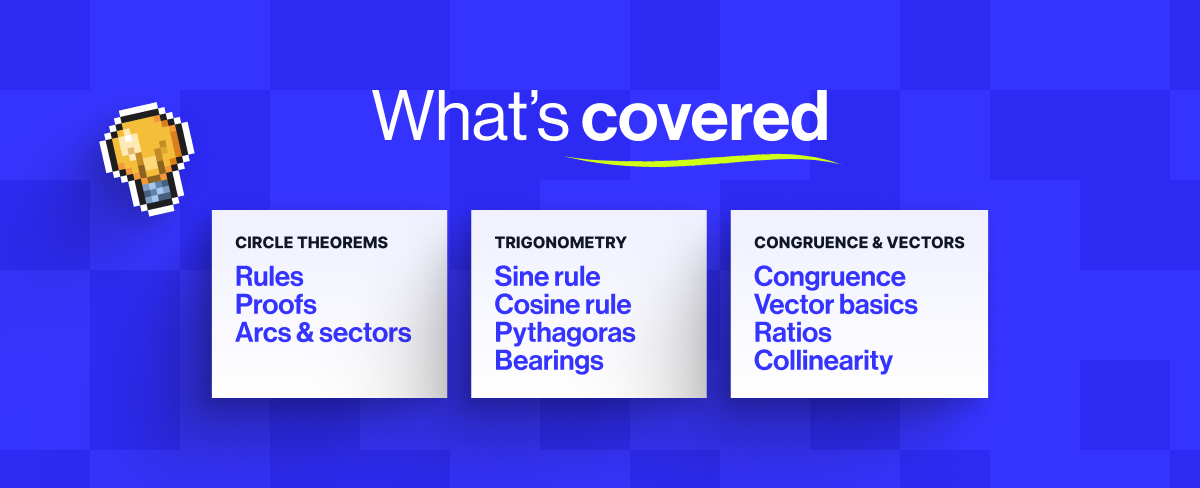 What's covered

CIRCLE THEOREMS

Rules
Proofs
Arcs & sectors

TRIGONOMETRY

Sine rule
Cosine rule
Pythagoras
Bearings

CONGRUENCE & VECTORS

Congruence
Vector basics
Ratios
Collinearity